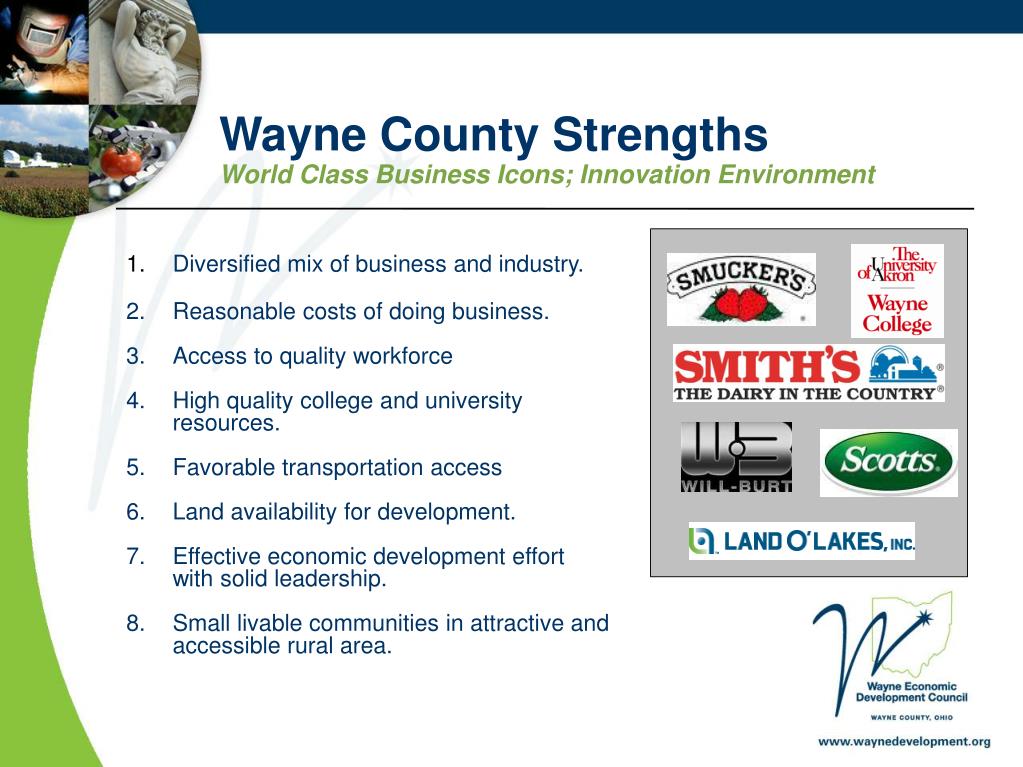 Wayne County Strengths
World Class Business Icons; Innovation Environment

1. Diversified mix of business and industry.
2. Reasonable costs of doing business.
3. Access to quality workforce
4. High quality college and university resources.
5. Favorable transportation access
6. Land availability for development.
7. Effective economic development effort with solid leadership.
8. Small livable communities in attractive and accessible rural area.

SMUCKER'S

The University of Akron
Wayne College

SMITH'S
THE DAIRY IN THE COUNTRY

WB
WILL-BURT

Scotts

LAND O'LAKES, INC.

Wayne Economic Development Council
WAYNE COUNTY, OHIO

www.waynedevelopment.org